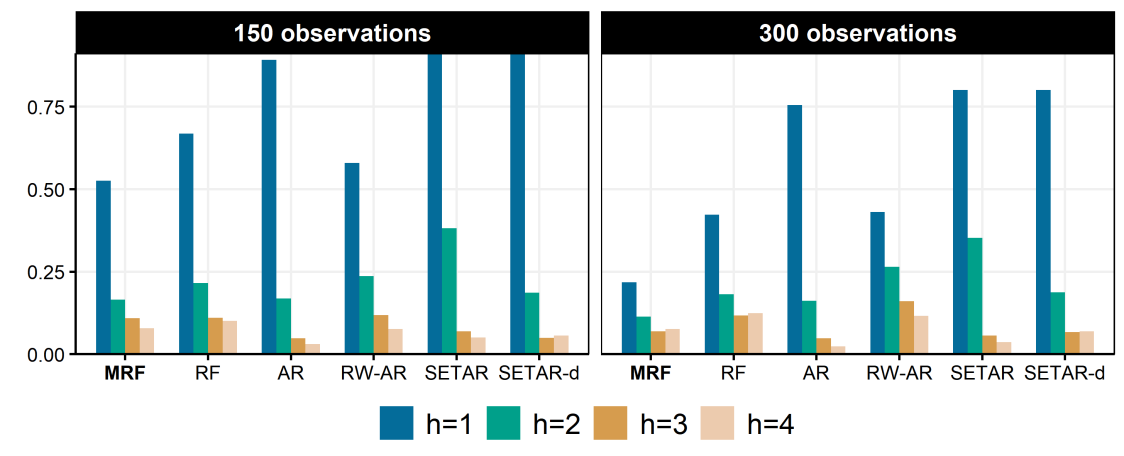 150 observations

300 observations

0.75
0.50
0.25
0.00

MRF RF AR RW-AR SETAR SETAR-d

MRF RF AR RW-AR SETAR SETAR-d

h=1 h=2 h=3 h=4